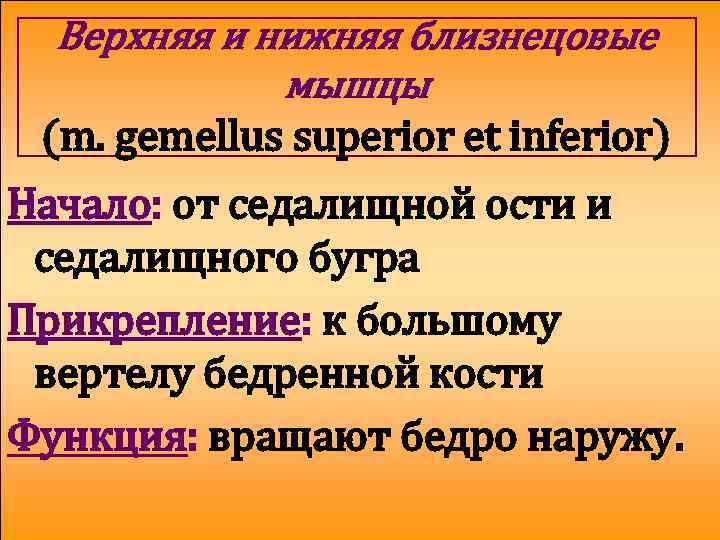 Верхняя и нижняя близнецовые мышцы
(m. gemellus superior et inferior)

Начало: от седалищной ости и седалищного бугра

Прикрепление: к большому вертелу бедренной кости

Функция: вращают бедро наружу.